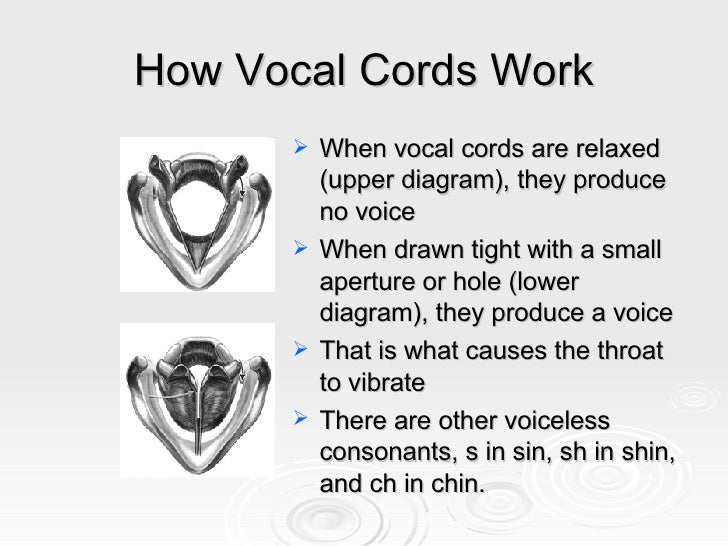 How Vocal Cords Work

➢ When vocal cords are relaxed (upper diagram), they produce no voice

➢ When drawn tight with a small aperture or hole (lower diagram), they produce a voice

➢ That is what causes the throat to vibrate

➢ There are other voiceless consonants, s in sin, sh in shin, and ch in chin.